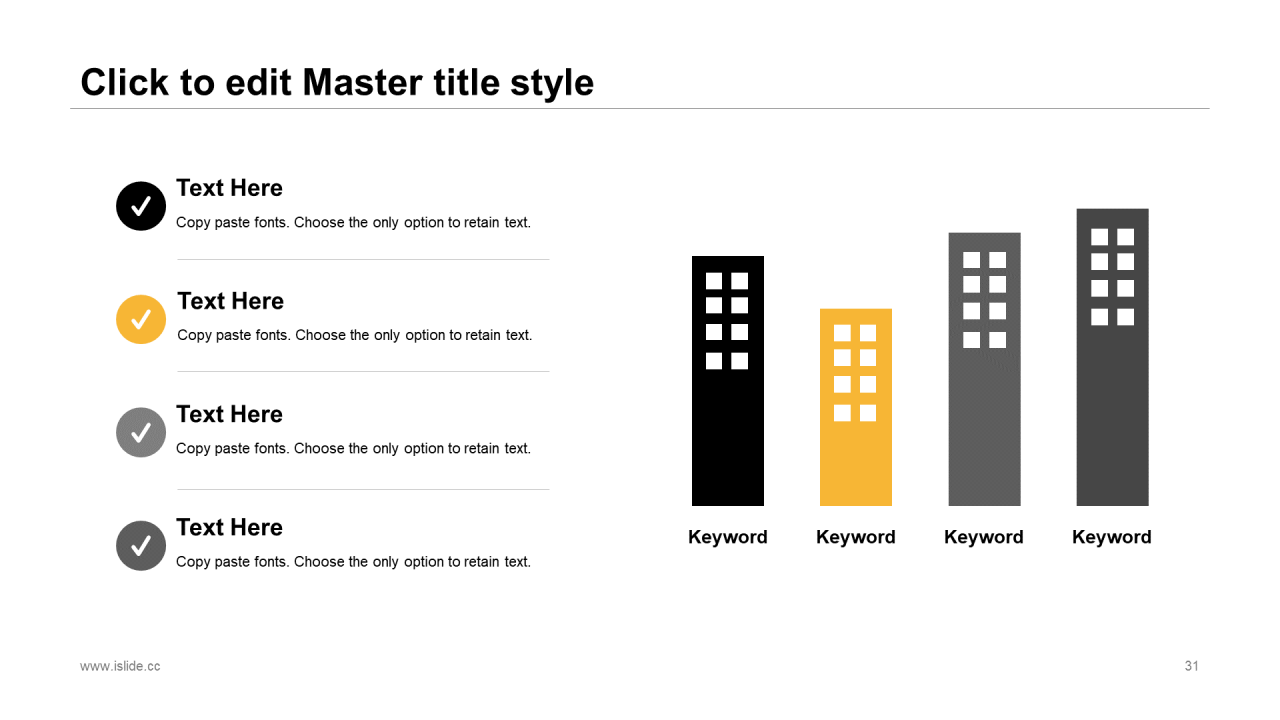 Click to edit Master title style

Text Here
Copy paste fonts. Choose the only option to retain text.

Text Here
Copy paste fonts. Choose the only option to retain text.

Text Here
Copy paste fonts. Choose the only option to retain text.

Text Here
Copy paste fonts. Choose the only option to retain text.

Keyword
Keyword
Keyword
Keyword

www.islide.cc
31